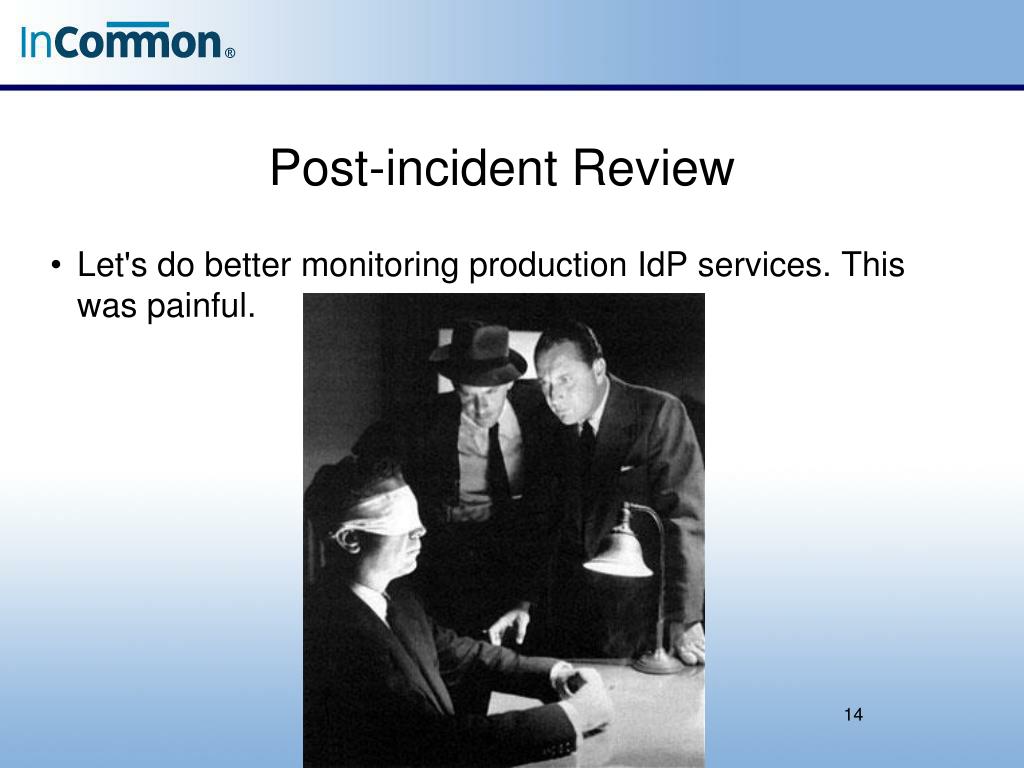 InCommon®

Post-incident Review

• Let's do better monitoring production IdP services. This was painful.

14